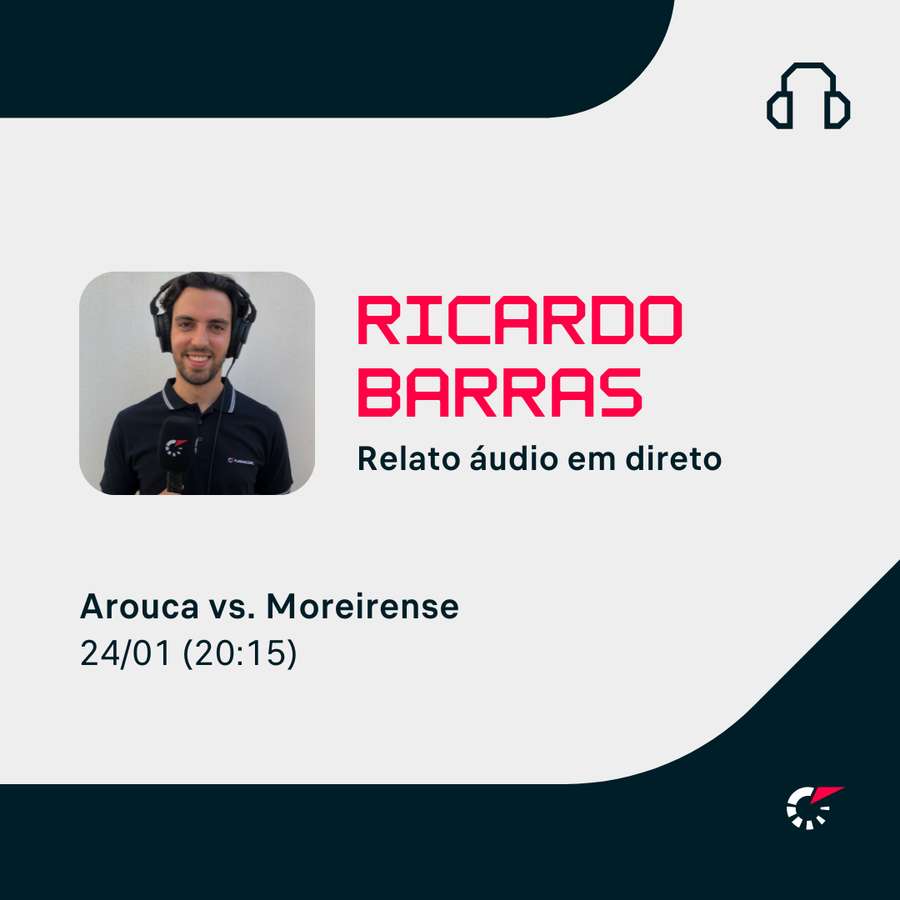 RICARDO BARRAS

Relato áudio em direto

Arouca vs. Moreirense
24/01 (20:15)